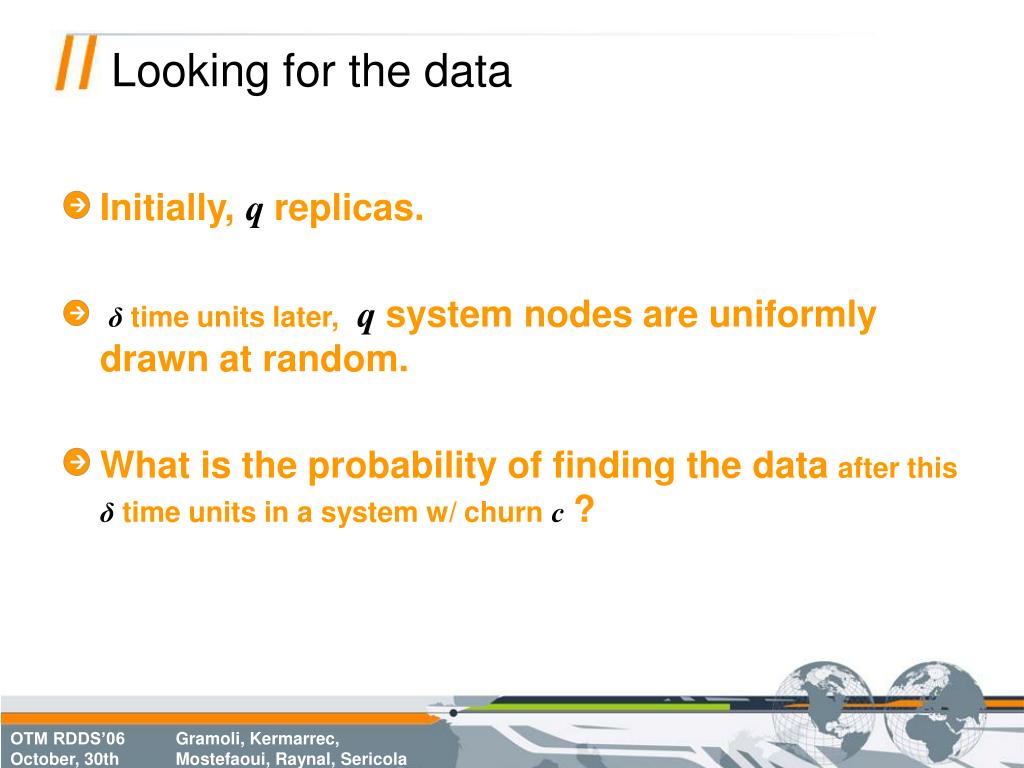 Looking for the data

Initially, $q$ replicas.

$\delta$ time units later, $q$ system nodes are uniformly drawn at random.

What is the probability of finding the data after this $\delta$ time units in a system w/ churn $c$ ?

OTM RDDS'06
October, 30th

Gramoli, Kermarrec,
Mostefaoui, Raynal, Sericola